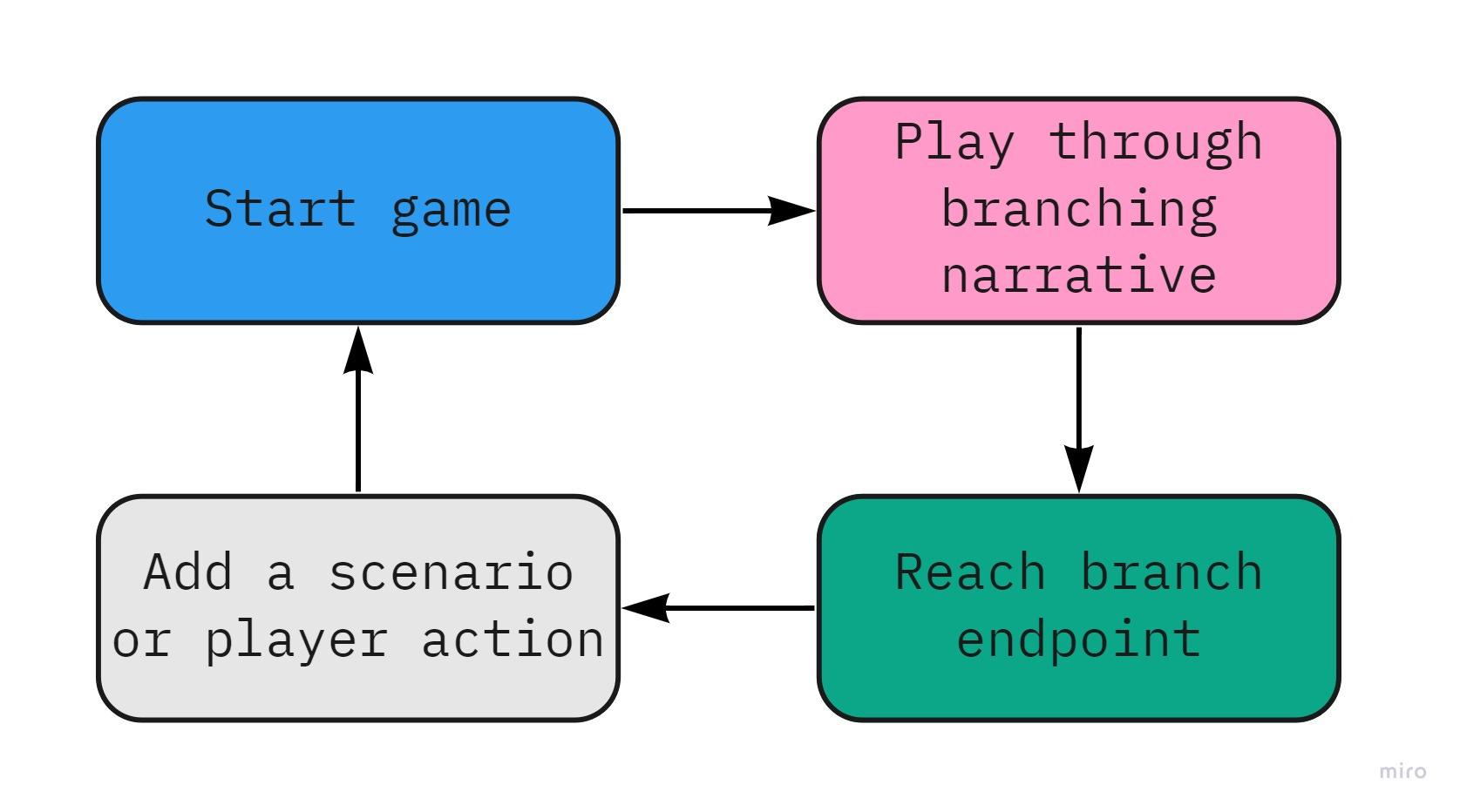 Start game

Play through branching narrative

Reach branch endpoint

Add a scenario or player action

miro